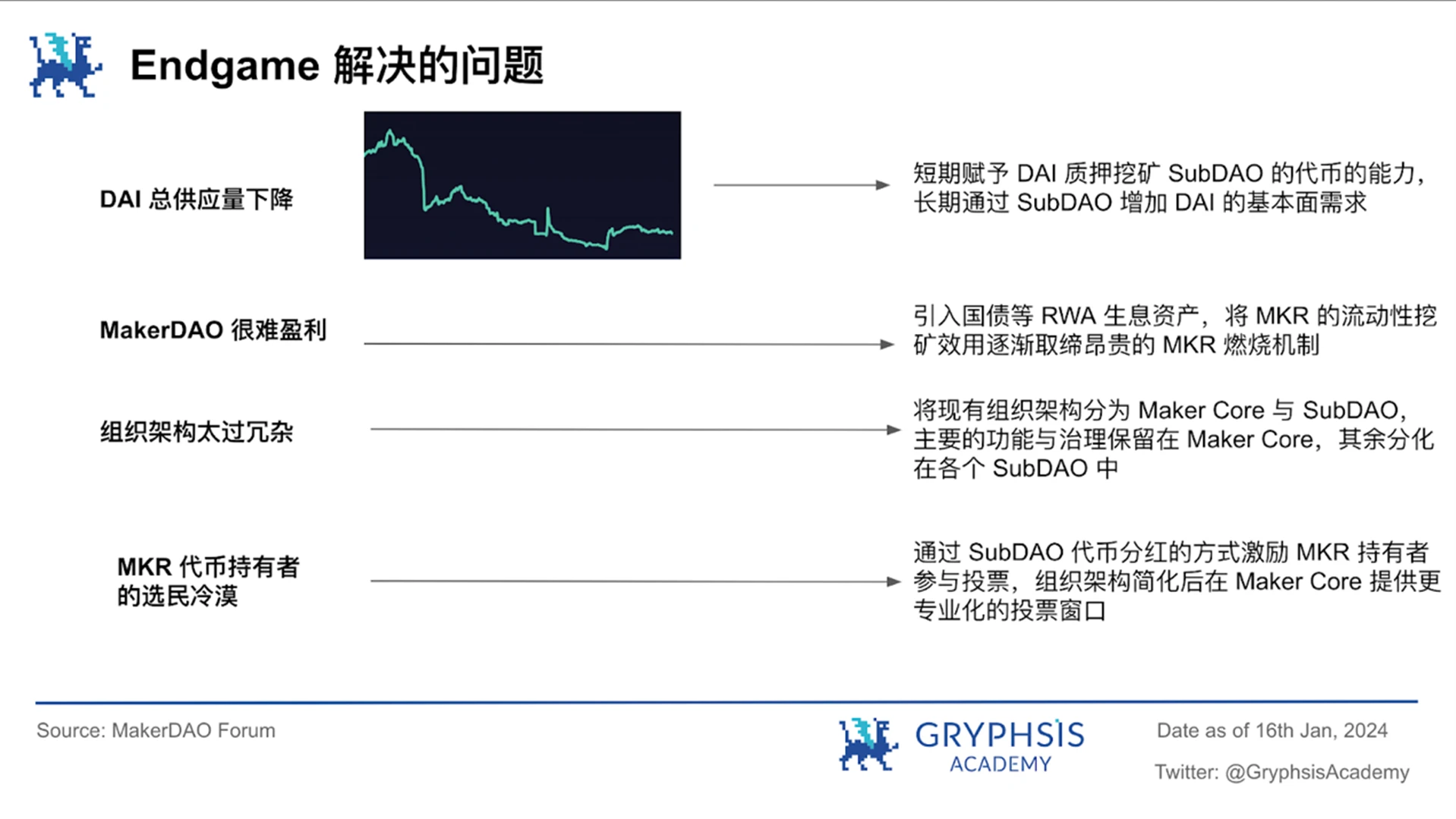 Endgame 解决的问题

DAI 总供应量下降

短期赋予 DAI 质押挖矿 SubDAO 的代币的能力，长期通过 SubDAO 增加 DAI 的基本面需求

MakerDAO 很难盈利

引入国债等 RWA 生息资产，将 MKR 的流动性挖矿效用逐渐取缔昂贵的 MKR 燃烧机制

组织架构太过冗杂

将现有组织架构分为 Maker Core 与 SubDAO，主要的功能与治理保留在 Maker Core，其余分化在各个 SubDAO 中

MKR 代币持有者的选民冷漠

通过 SubDAO 代币分红的方式激励 MKR 持有者参与投票，组织架构简化后在 Maker Core 提供更专业化的投票窗口

Source: MakerDAO Forum

GRYPHSIS ACADEMY

Date as of 16th Jan, 2024

Twitter: @GryphsisAcademy